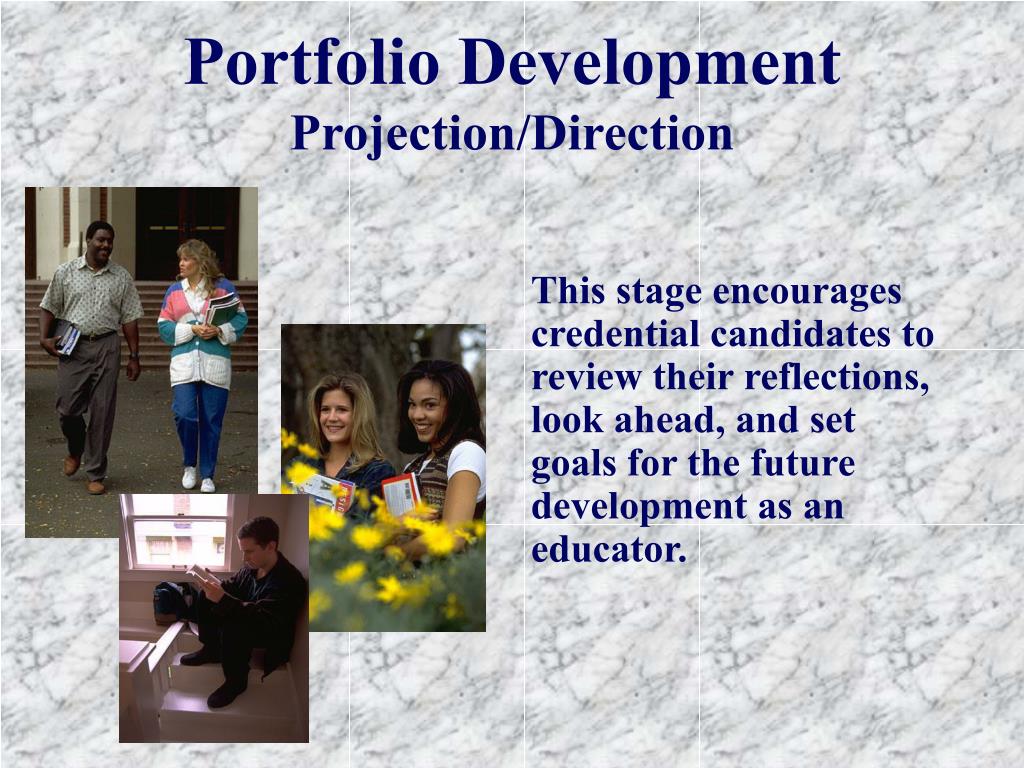 Portfolio Development
Projection/Direction

This stage encourages credential candidates to review their reflections, look ahead, and set goals for the future development as an educator.